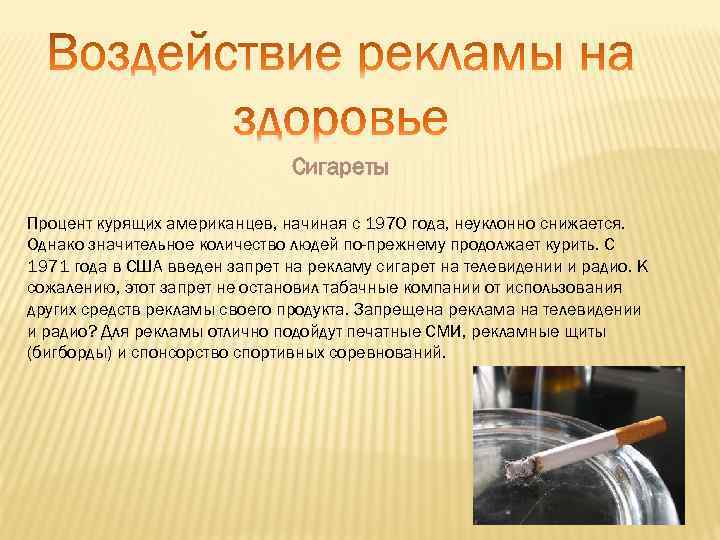 Воздействие рекламы на здоровье

Сигареты

Процент курящих американцев, начиная с 1970 года, неуклонно снижается. Однако значительное количество людей по-прежнему продолжает курить. С 1971 года в США введен запрет на рекламу сигарет на телевидении и радио. К сожалению, этот запрет не остановил табачные компании от использования других средств рекламы своего продукта. Запрещена реклама на телевидении и радио? Для рекламы отлично подойдут печатные СМИ, рекламные щиты (бигборды) и спонсорство спортивных соревнований.